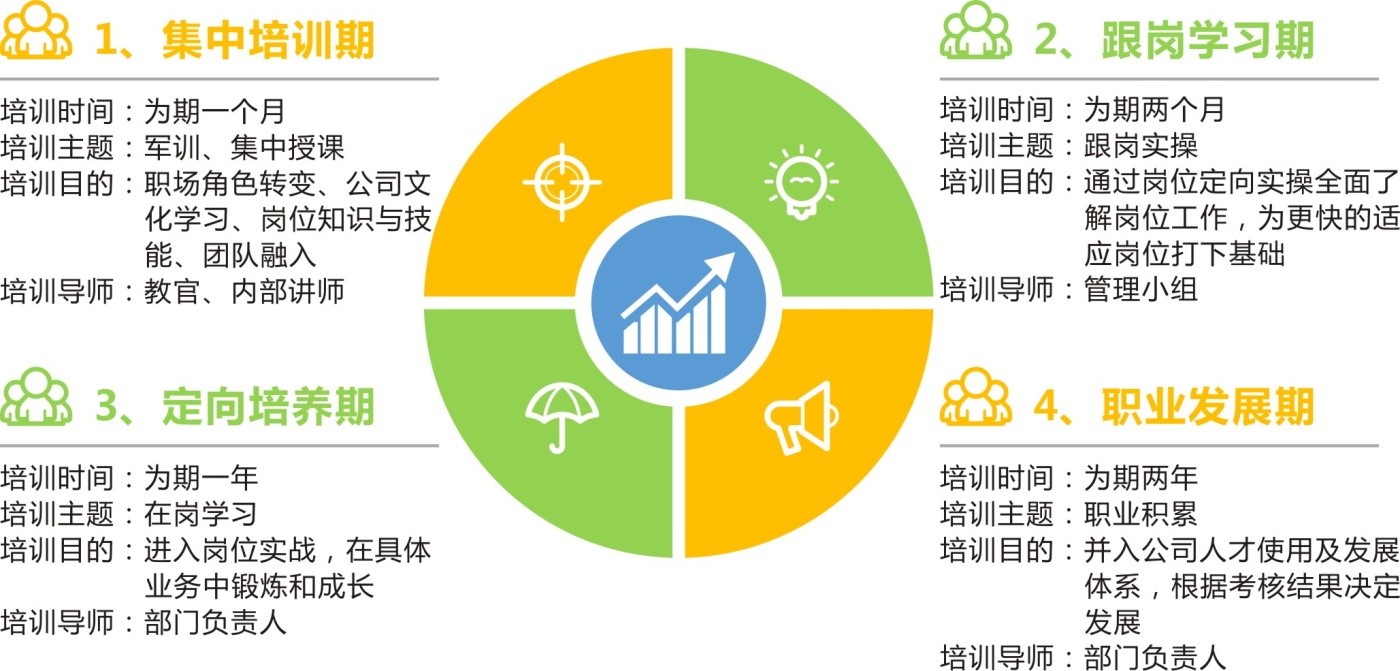 1、集中培训期

培训时间：为期一个月
培训主题：军训、集中授课
培训目的：职场角色转变、公司文化学习、岗位知识与技能、团队融入
培训导师：教官、内部讲师

2、跟岗学习期

培训时间：为期两个月
培训主题：跟岗实操
培训目的：通过岗位定向实操全面了解岗位工作，为更快的适应岗位打下基础
培训导师：管理小组

3、定向培养期

培训时间：为期一年
培训主题：在岗学习
培训目的：进入岗位实战，在具体业务中锻炼和成长
培训导师：部门负责人

4、职业发展期

培训时间：为期两年
培训主题：职业积累
培训目的：并入公司人才使用及发展体系，根据考核结果决定发展
培训导师：部门负责人